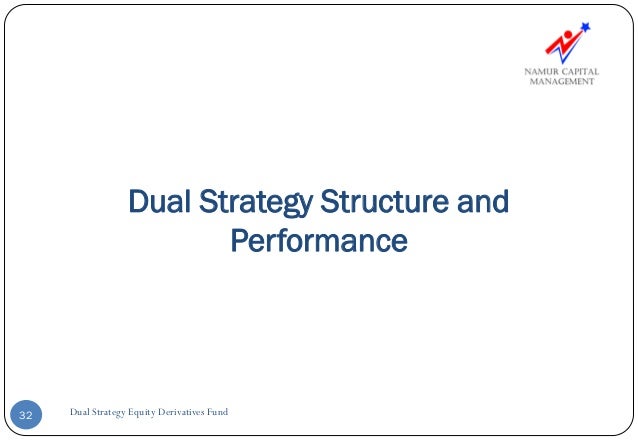 NAMUR CAPITAL MANAGEMENT

Dual Strategy Structure and Performance

32

Dual Strategy Equity Derivatives Fund